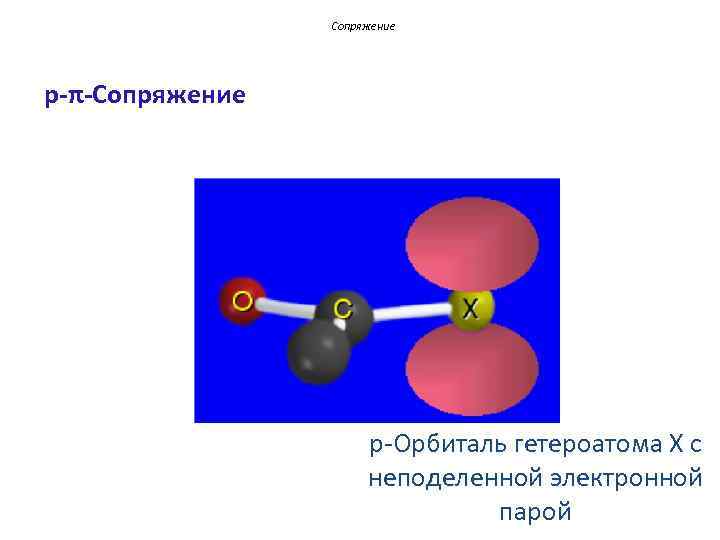 Сопряжение

р-π-Сопряжение

O

C

X

р-Орбиталь гетероатома Х с неподеленной электронной парой